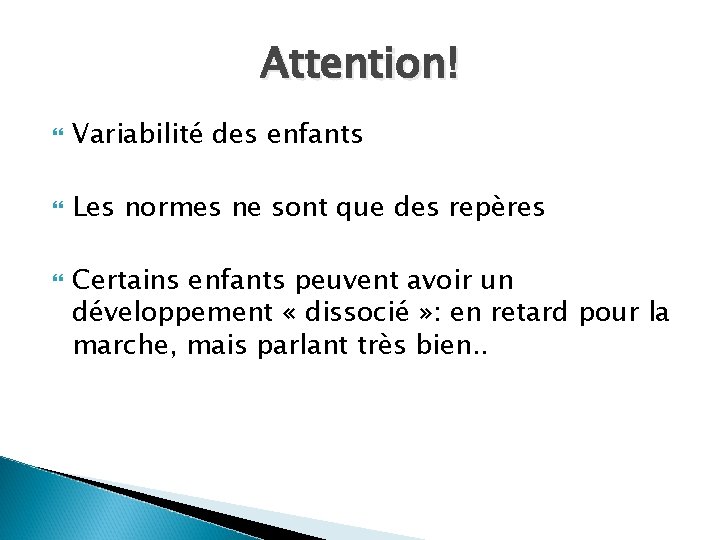 Attention!

Variabilité des enfants

Les normes ne sont que des repères

Certains enfants peuvent avoir un développement « dissocié »: en retard pour la marche, mais parlant très bien..